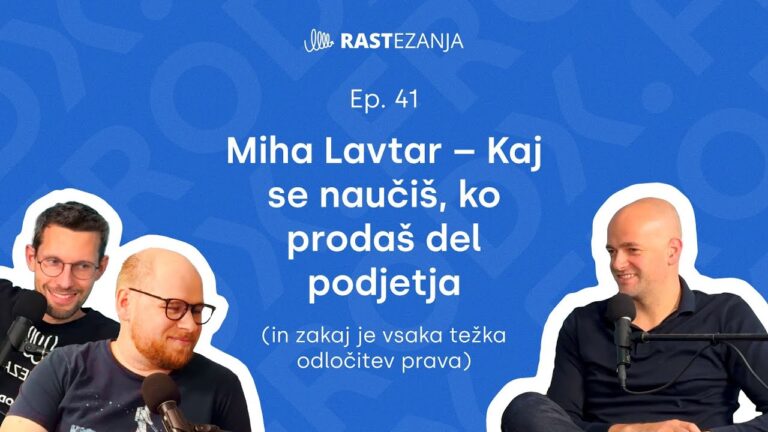 RASTEZANJA

Ep. 41

Miha Lavtar – Kaj se naučiš, ko prodaš del podjetja

(in zakaj je vsaka težka odločitev prava)